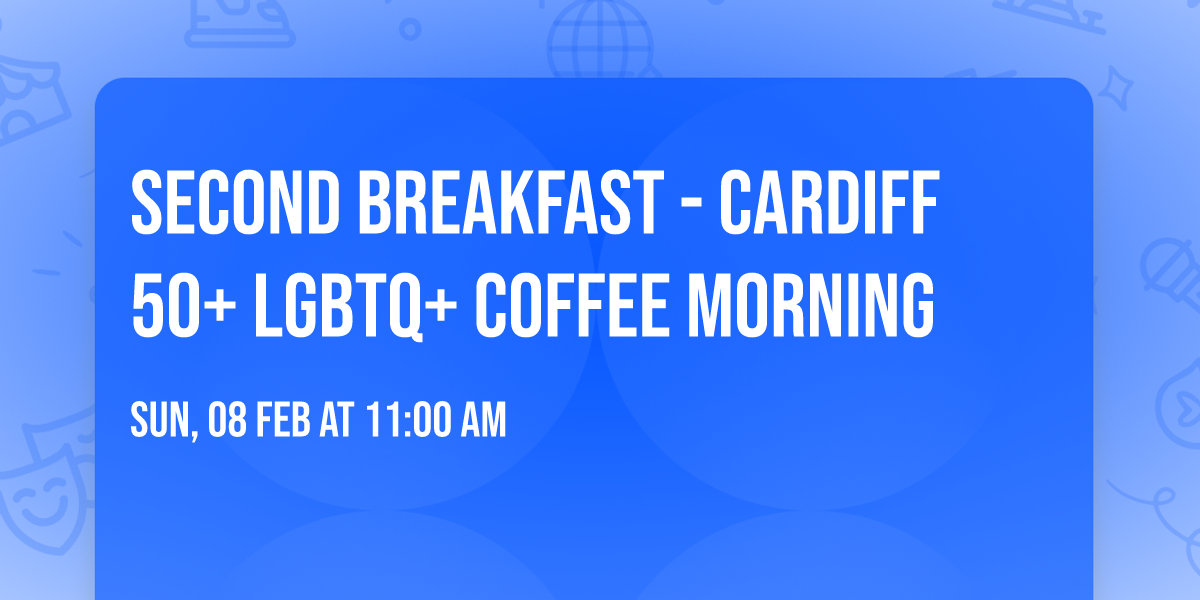 SECOND BREAKFAST - CARDIFF 50+ LGBTQ+ COFFEE MORNING

SUN, 08 FEB AT 11:00 AM